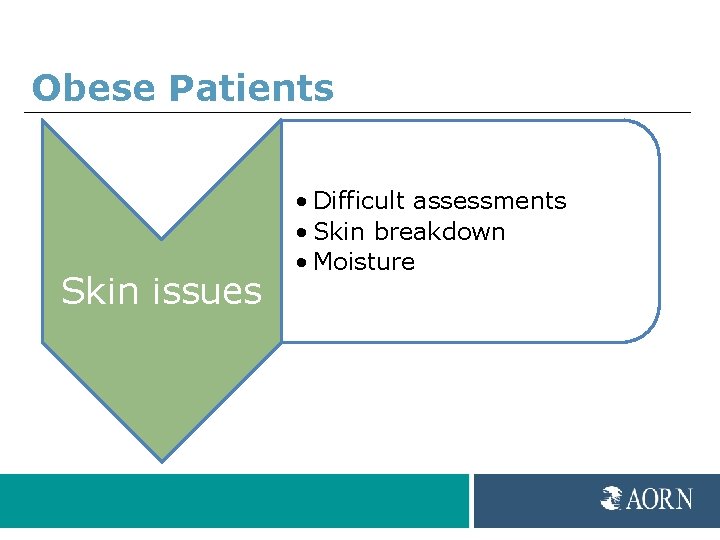 Obese Patients

Skin issues

• Difficult assessments
• Skin breakdown
• Moisture

AORN